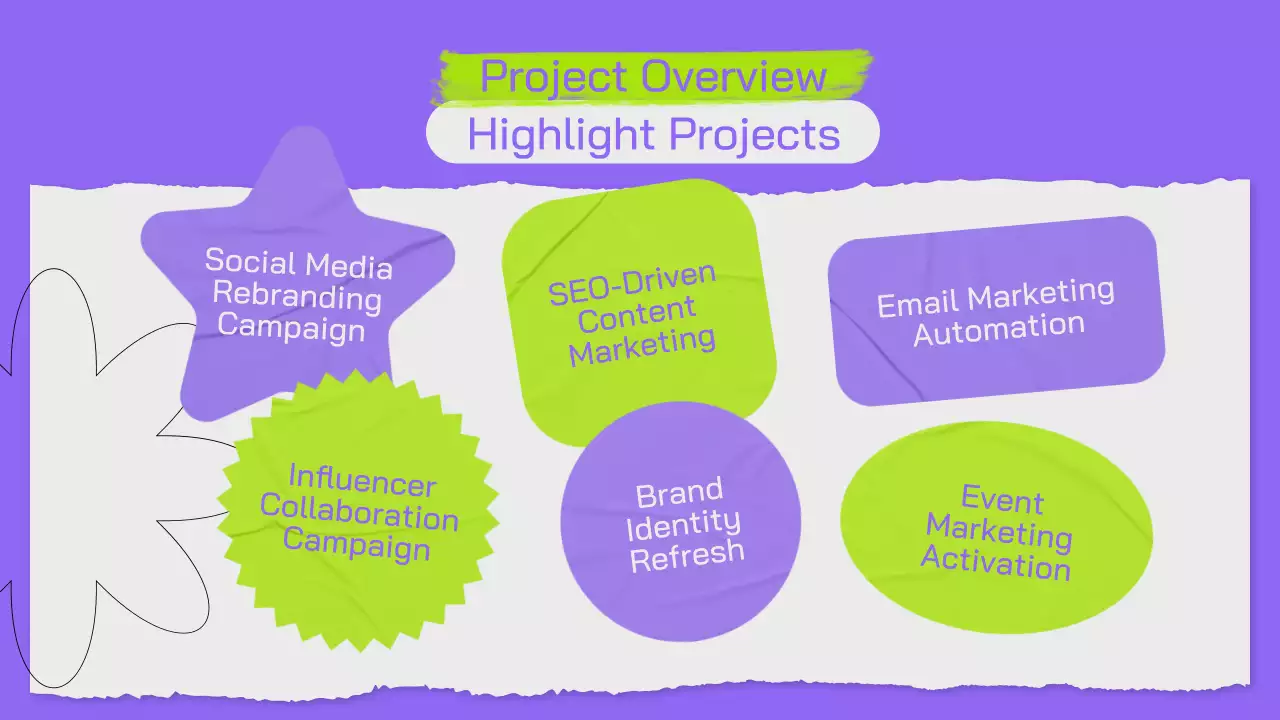 Project Overview
Highlight Projects

Social Media Rebranding Campaign

SEO-Driven Content Marketing

Email Marketing Automation

Influencer Collaboration Campaign

Brand Identity Refresh

Event Marketing Activation